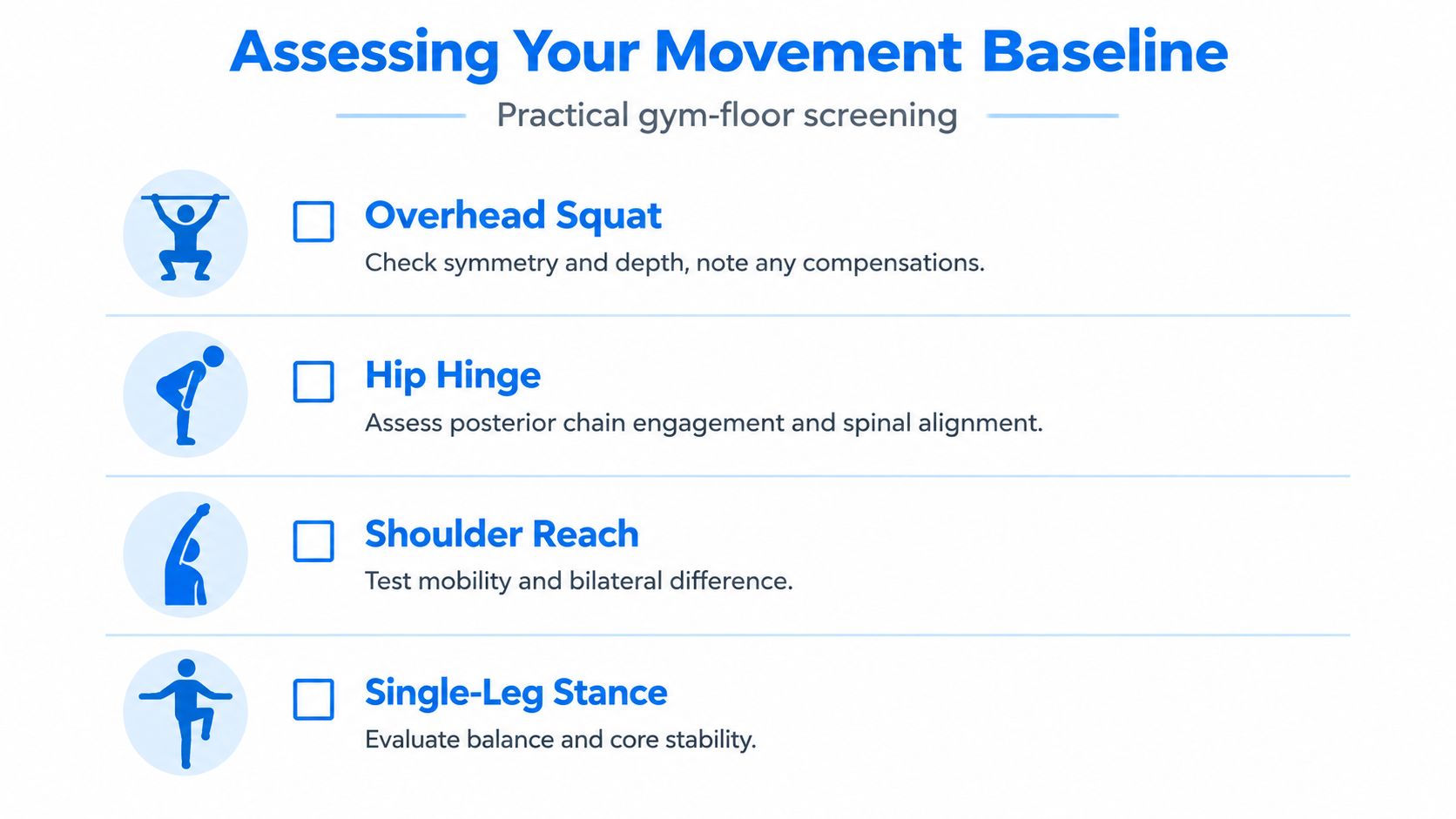 Assessing Your Movement Baseline

Practical gym-floor screening

Overhead Squat
Check symmetry and depth, note any compensations.

Hip Hinge
Assess posterior chain engagement and spinal alignment.

Shoulder Reach
Test mobility and bilateral difference.

Single-Leg Stance
Evaluate balance and core stability.